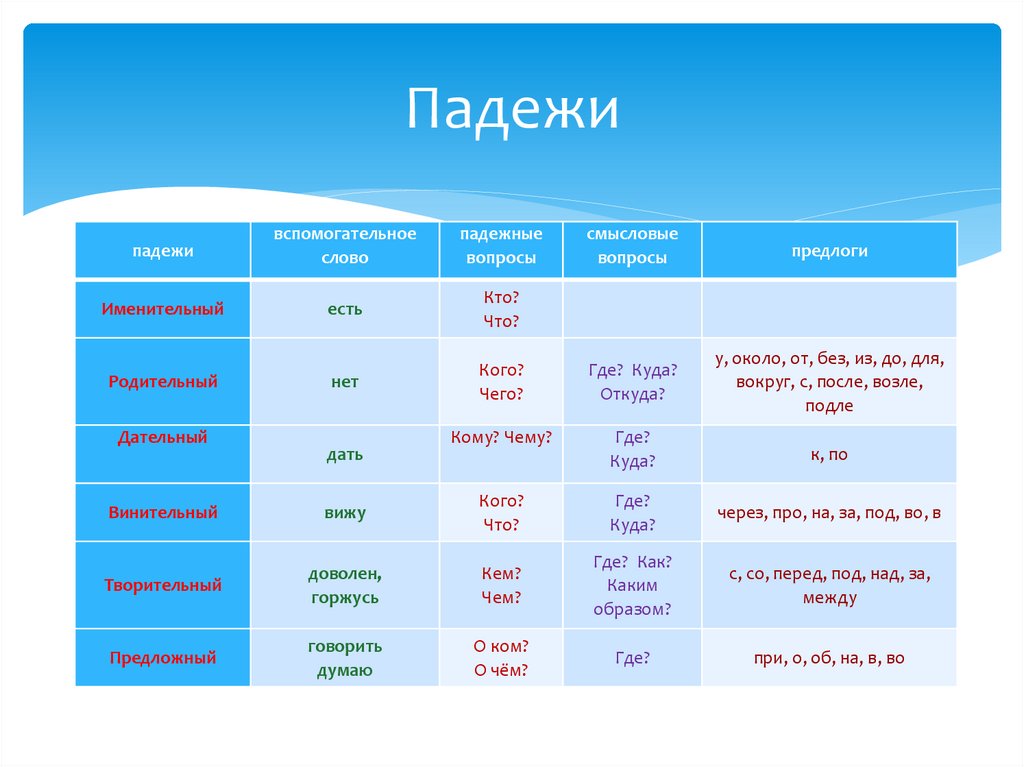 Падежи

| падежи | вспомогательное слово | падежные вопросы | смысловые вопросы | предлоги |
|---|---|---|---|---|
| Именительный | есть | Кто? Что? | | |
| Родительный | нет | Кого? Чего? | Где? Куда? Откуда? | у, около, от, без, из, до, для, вокруг, с, после, возле, подле |
| Дательный | дать | Кому? Чему? | Где? Куда? | к, по |
| Винительный | вижу | Кого? Что? | Где? Куда? | через, про, на, за, под, во, в |
| Творительный | доволен, горжусь | Кем? Чем? | Где? Как? Каким образом? | с, со, перед, под, над, за, между |
| Предложный | говорить думаю | О ком? О чём? | Где? | при, о, об, на, в, во |